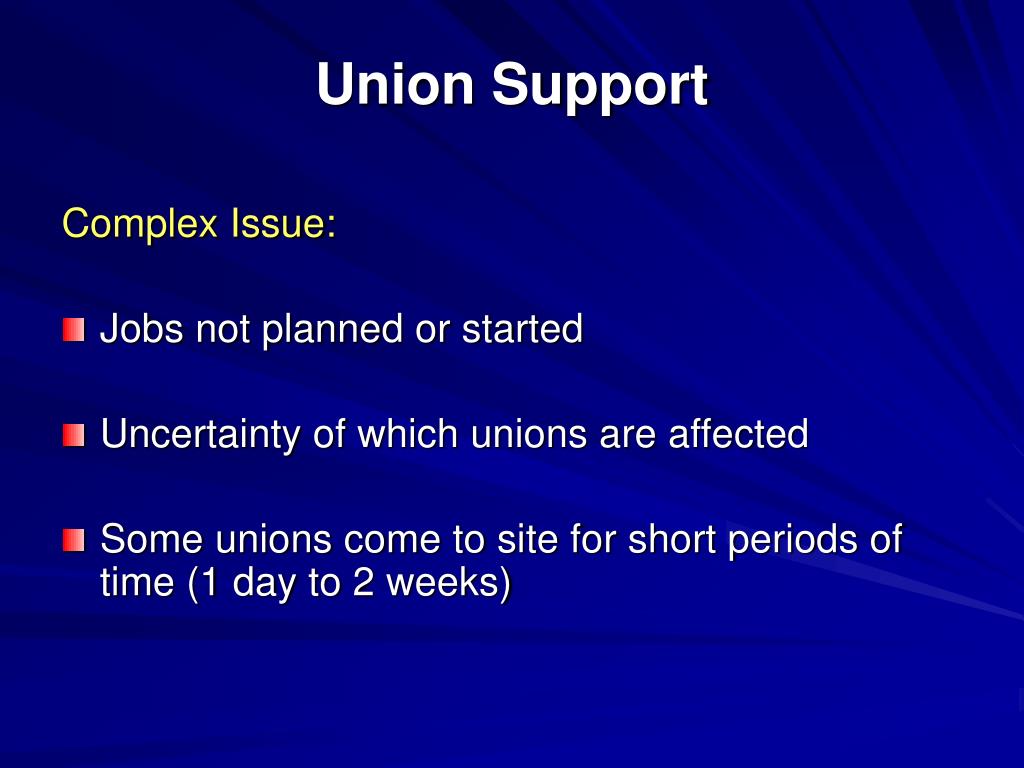 Union Support

Complex Issue:

Jobs not planned or started

Uncertainty of which unions are affected

Some unions come to site for short periods of time (1 day to 2 weeks)